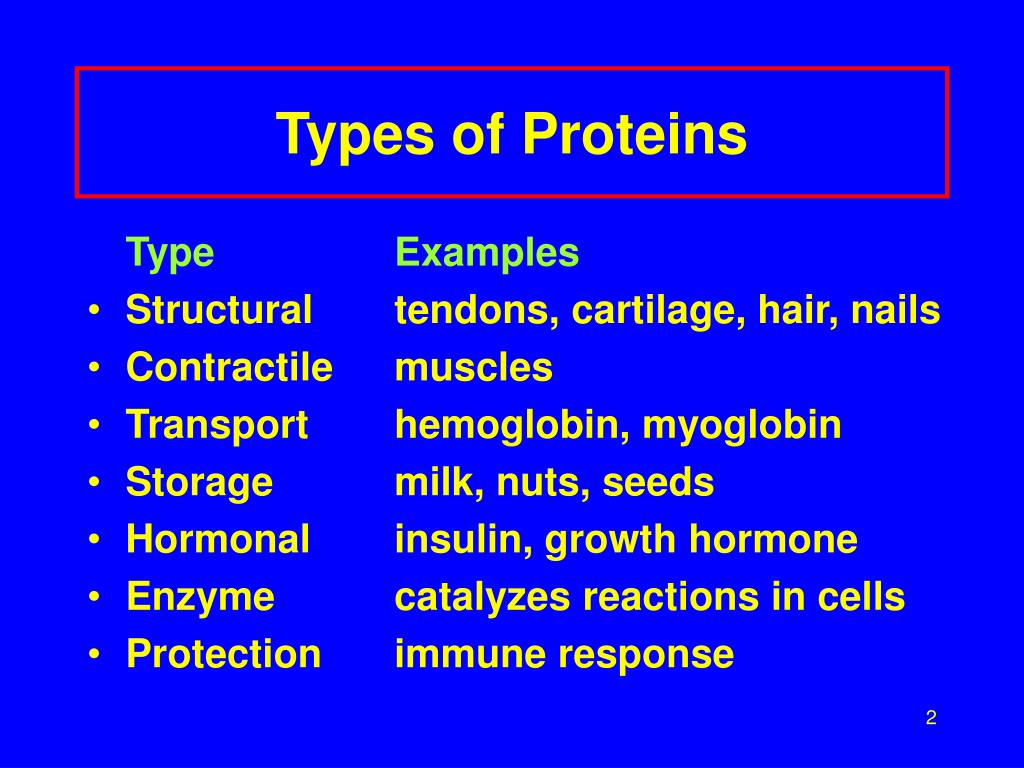 Types of Proteins

| Type | Examples |
|---|---|
| • Structural | tendons, cartilage, hair, nails |
| • Contractile | muscles |
| • Transport | hemoglobin, myoglobin |
| • Storage | milk, nuts, seeds |
| • Hormonal | insulin, growth hormone |
| • Enzyme | catalyzes reactions in cells |
| • Protection | immune response |

2